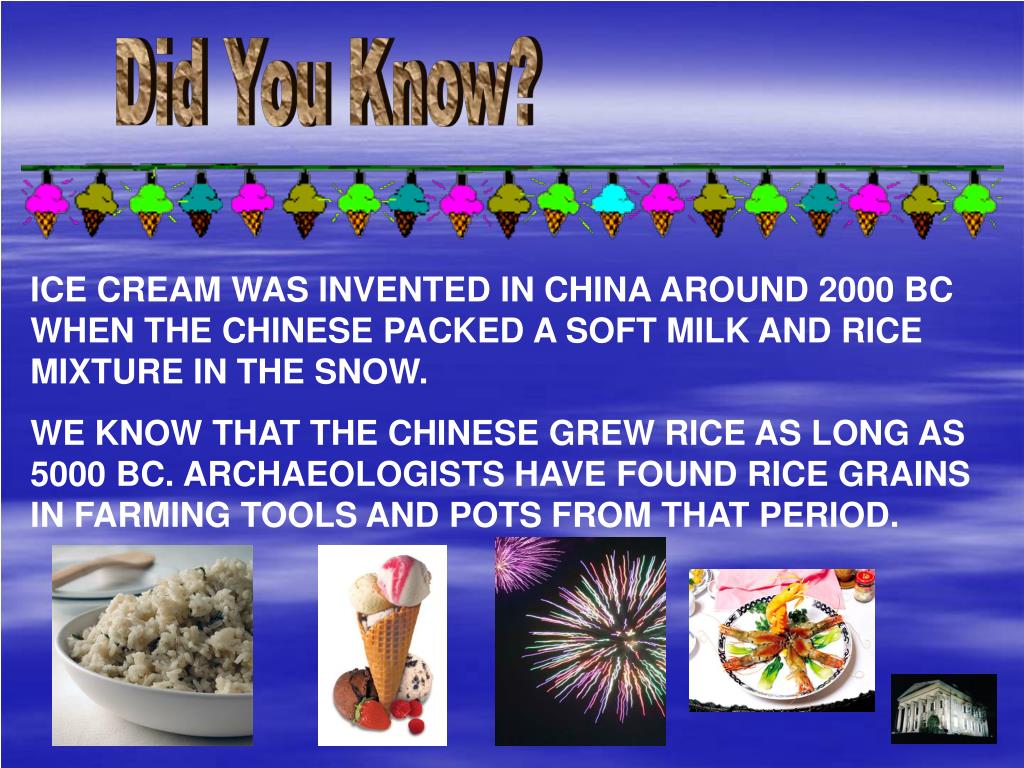 Did You Know?

ICE CREAM WAS INVENTED IN CHINA AROUND 2000 BC WHEN THE CHINESE PACKED A SOFT MILK AND RICE MIXTURE IN THE SNOW.

WE KNOW THAT THE CHINESE GREW RICE AS LONG AS 5000 BC. ARCHAEOLOGISTS HAVE FOUND RICE GRAINS IN FARMING TOOLS AND POTS FROM THAT PERIOD.